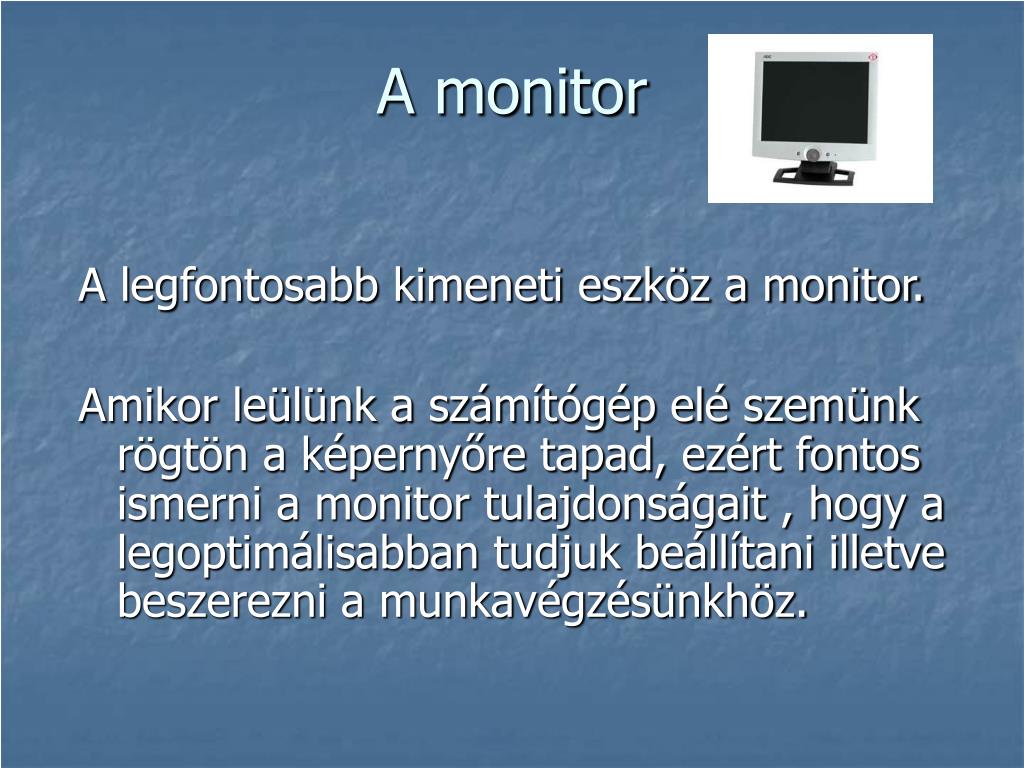 A monitor

A legfontosabb kimeneti eszköz a monitor.

Amikor leülünk a számítógép elé szemünk rögtön a képernyőre tapad, ezért fontos ismerni a monitor tulajdonságait , hogy a legoptimálisabban tudjuk beállítani illetve beszerezni a munkavégzésünkhöz.